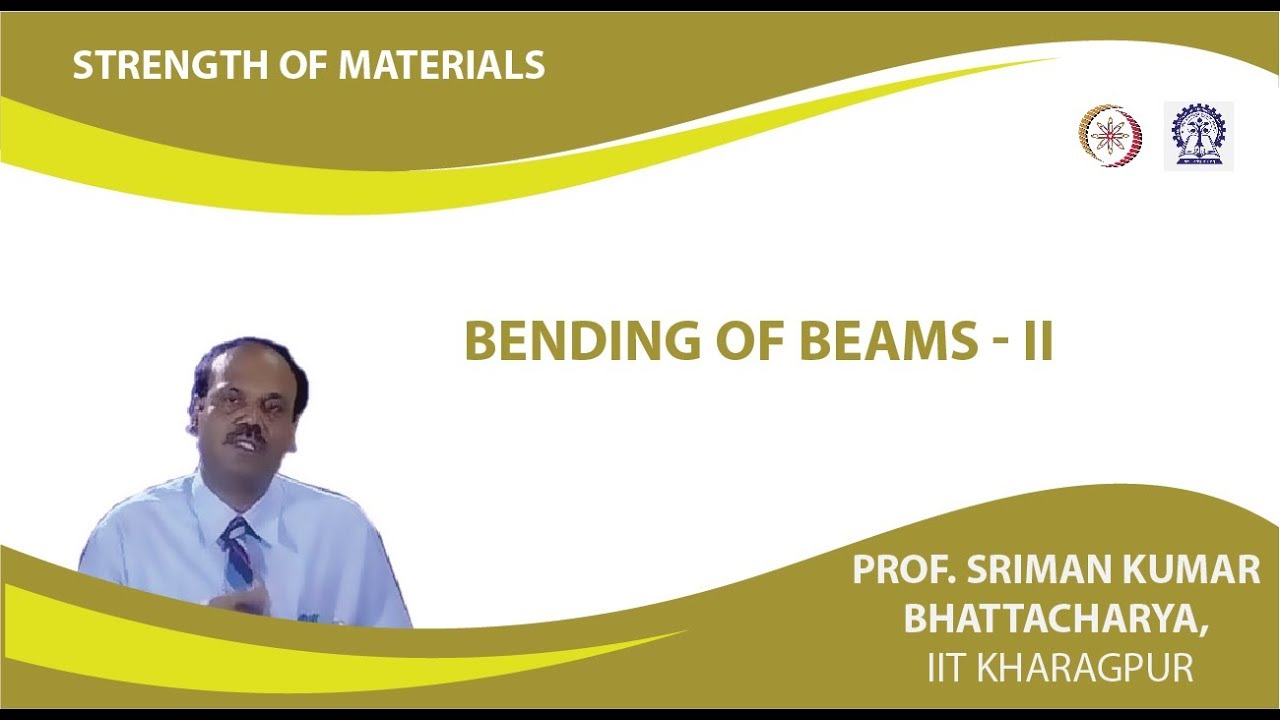 STRENGTH OF MATERIALS

BENDING OF BEAMS - II

PROF. SRIMAN KUMAR BHATTACHARYA,
IIT KHARAGPUR